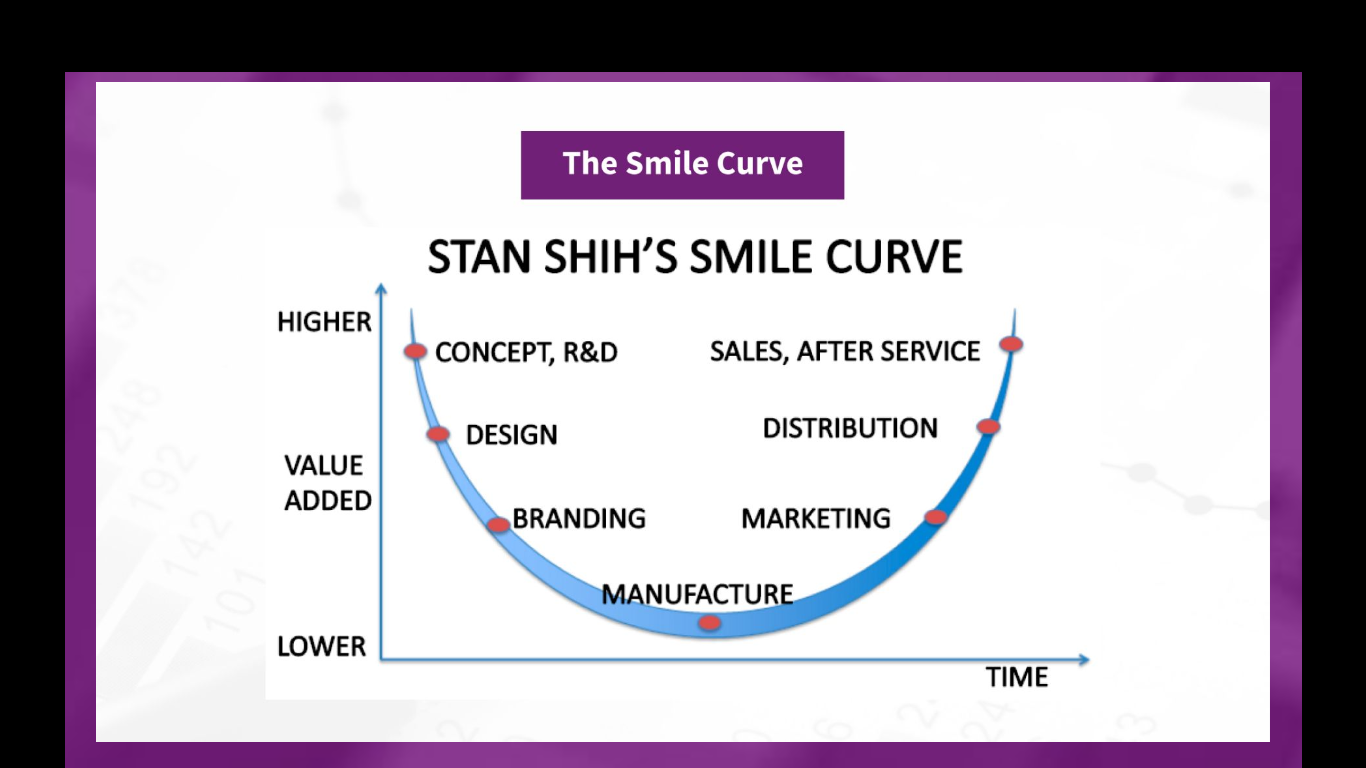 The Smile Curve

STAN SHIH'S SMILE CURVE

HIGHER

VALUE ADDED

LOWER

CONCEPT, R&D

DESIGN

BRANDING

MANUFACTURE

MARKETING

DISTRIBUTION

SALES, AFTER SERVICE

TIME